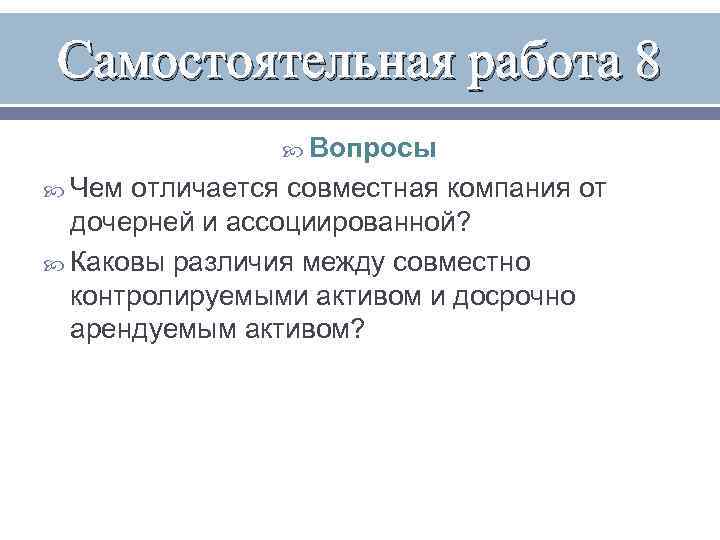 Самостоятельная работа 8

Вопросы

Чем отличается совместная компания от дочерней и ассоциированной?

Каковы различия между совместно контролируемыми активом и досрочно арендуемым активом?